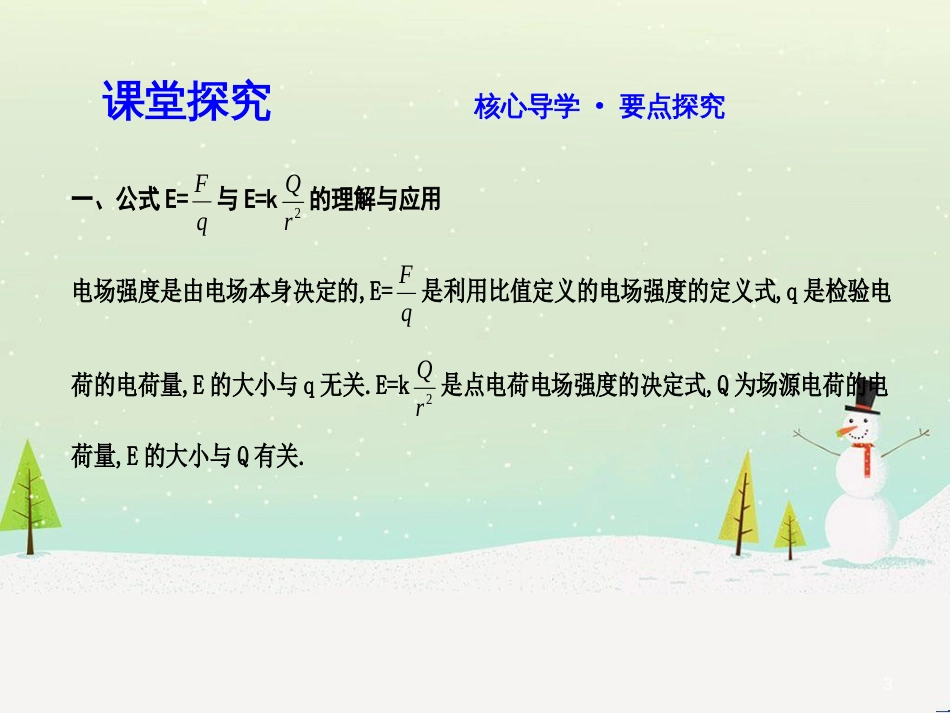 课堂探究

核心导学 · 要点探究

一、公式 $E=\frac{F}{q}$ 与 $E=k\frac{Q}{r^2}$ 的理解与应用

电场强度是由电场本身决定的,$E=\frac{F}{q}$ 是利用比值定义的电场强度的定义式,q 是检验电荷的电荷量,E 的大小与 q 无关.$E=k\frac{Q}{r^2}$ 是点电荷电场强度的决定式,Q 为场源电荷的电荷量,E 的大小与 Q 有关.

3